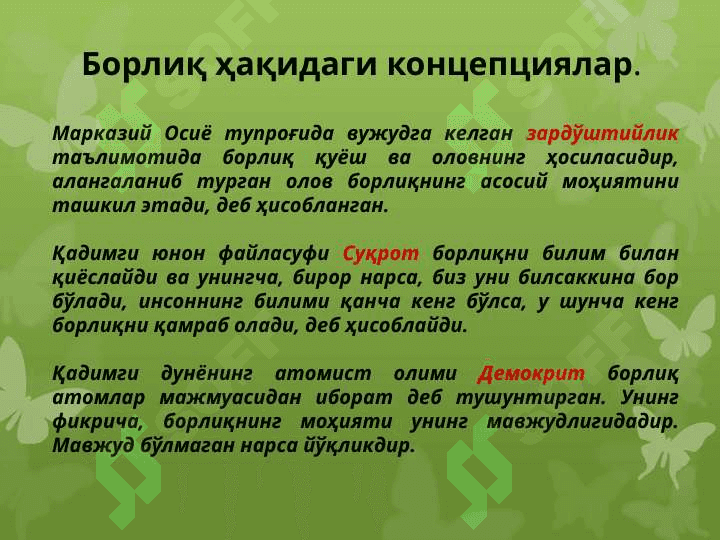 Борлиқ ҳақидаги концепциялар.

Марказий Осиё тупроғида вужудга келган зардўштийлик таълимотида борлиқ қуёш ва оловнинг ҳосиласидир, алангаланиб турган олов борлиқнинг асосий моҳиятини ташкил этади, деб ҳисобланган.

Қадимги юнон файласуфи Суқрот борлиқни билим билан қиёслайди ва унингча, бирор нарса, биз уни билсаккина бор бўлади, инсоннинг билими қанча кенг бўлса, у шунча кенг борлиқни қамраб олади, деб ҳисоблайди.

Қадимги дунёнинг атомист олими Демокрит борлиқ атомлар мажмуасидан иборат деб тушунтирган. Унинг фикрича, борлиқнинг моҳияти унинг мавжудлигидадир. Мавжуд бўлмаган нарса йўқликдир.